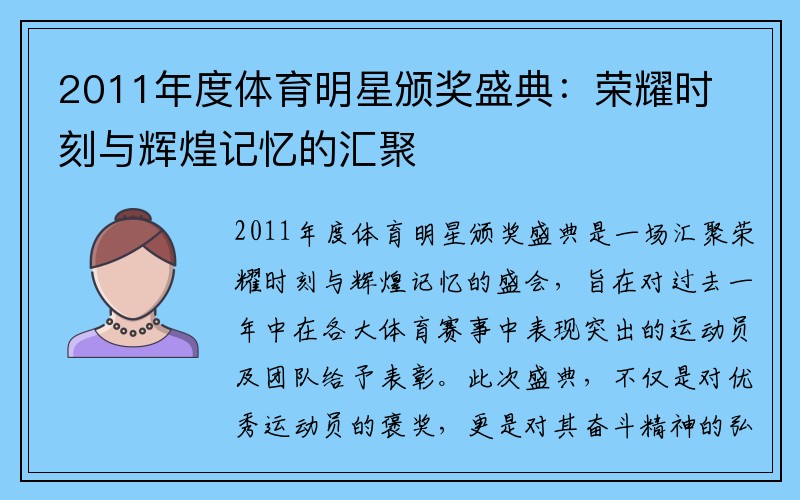 2011年度体育明星颁奖盛典：荣耀时刻与辉煌记忆的汇聚

2011年度体育明星颁奖盛典是一场汇聚荣耀时刻与辉煌记忆的盛会，旨在对过去一年中在各大体育赛事中表现突出的运动员及团队给予表彰。此次盛典，不仅是对优秀运动员的褒奖，更是对其奋斗精神的弘